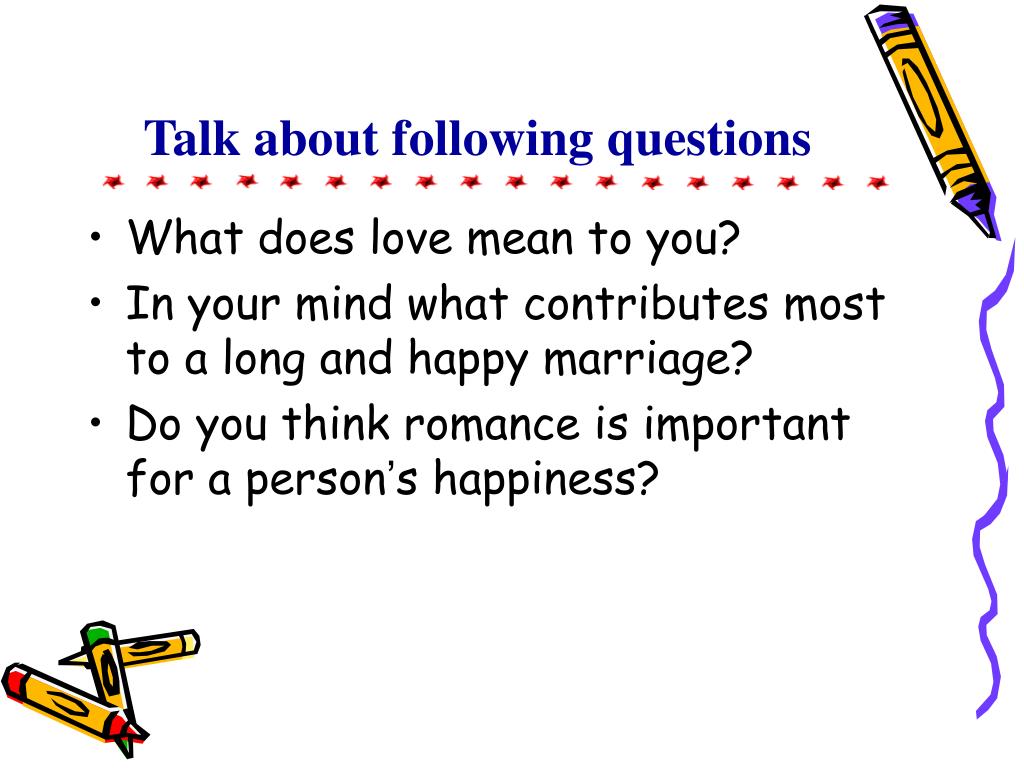 Talk about following questions

• What does love mean to you?
• In your mind what contributes most to a long and happy marriage?
• Do you think romance is important for a person's happiness?